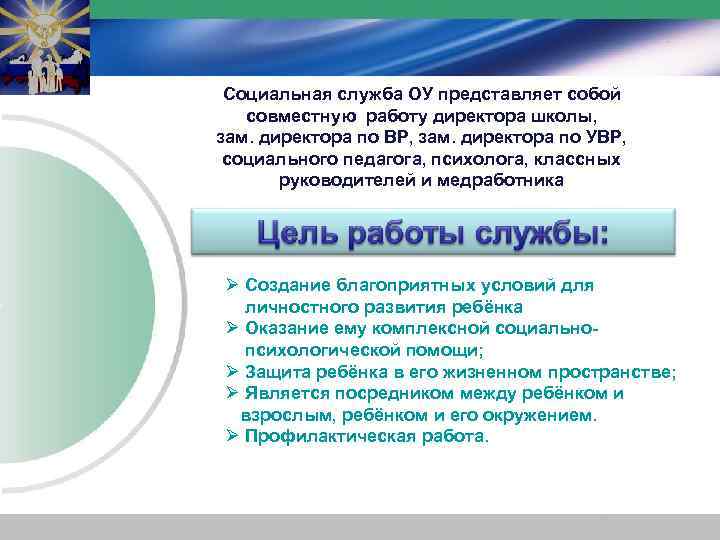 Социальная служба ОУ представляет собой совместную работу директора школы, зам. директора по ВР, зам. директора по УВР, социального педагога, психолога, классных руководителей и медработника

Цель работы службы:

➢ Создание благоприятных условий для личностного развития ребёнка
➢ Оказание ему комплексной социально-психологической помощи;
➢ Защита ребёнка в его жизненном пространстве;
➢ Является посредником между ребёнком и взрослым, ребёнком и его окружением.
➢ Профилактическая работа.